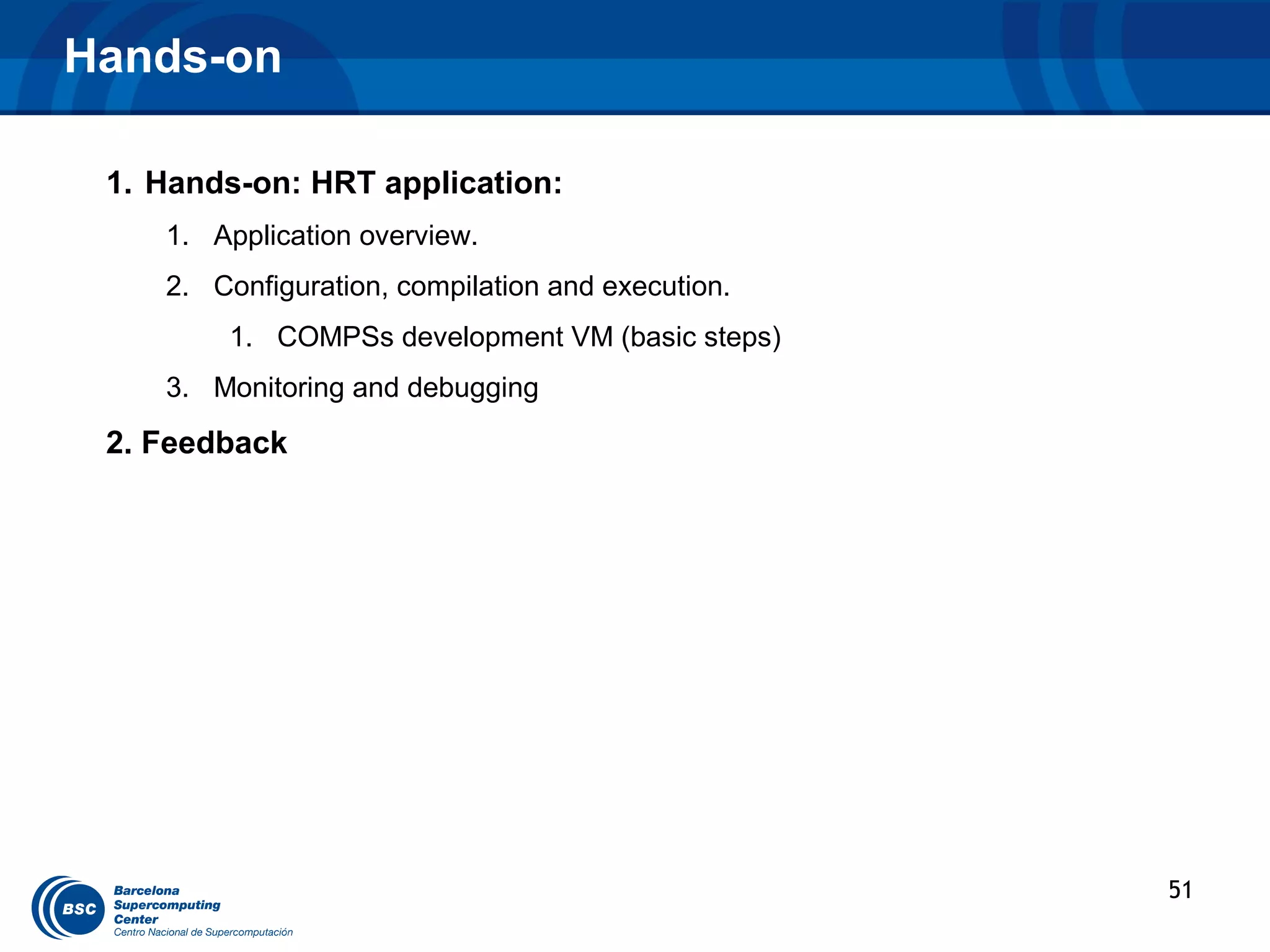 Hands-on

1. Hands-on: HRT application:

1. Application overview.

2. Configuration, compilation and execution.

1. COMPSs development VM (basic steps)

3. Monitoring and debugging

2. Feedback

BSC Barcelona Supercomputing Center Centro Nacional de Supercomputación

51